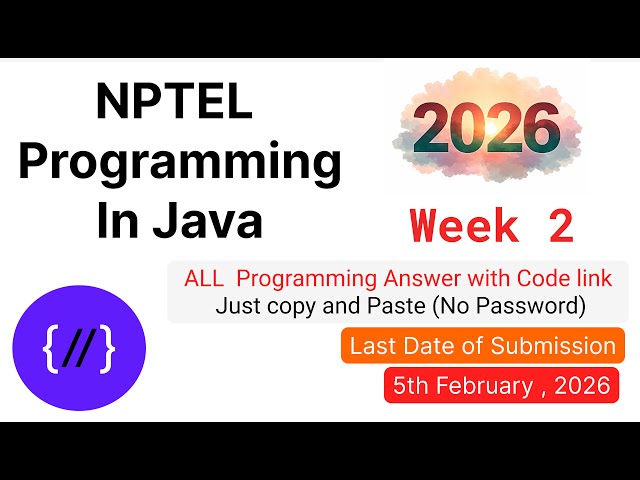 NPTEL Programming In Java

2026

Week 2

ALL Programming Answer with Code link
Just copy and Paste (No Password)

{//}

Last Date of Submission

5th February , 2026